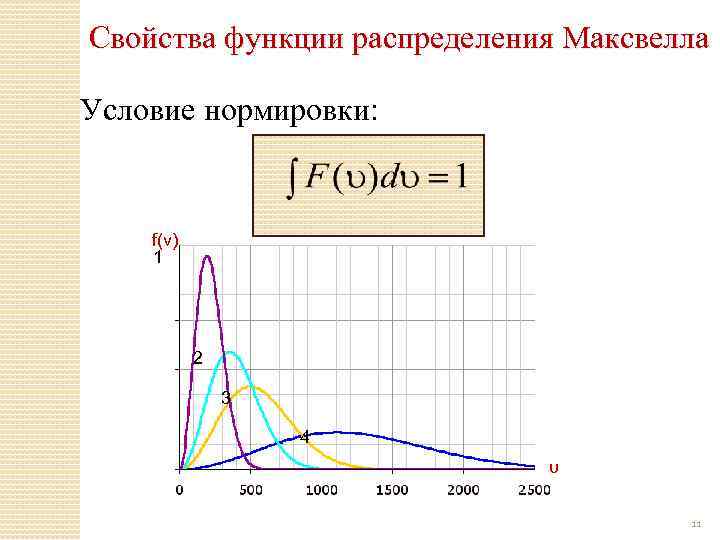 Свойства функции распределения Максвелла

Условие нормировки:

$\int F(\upsilon)d\upsilon = 1$

f(v)

1

2

3

4

υ

0

500

1000

1500

2000

2500

11